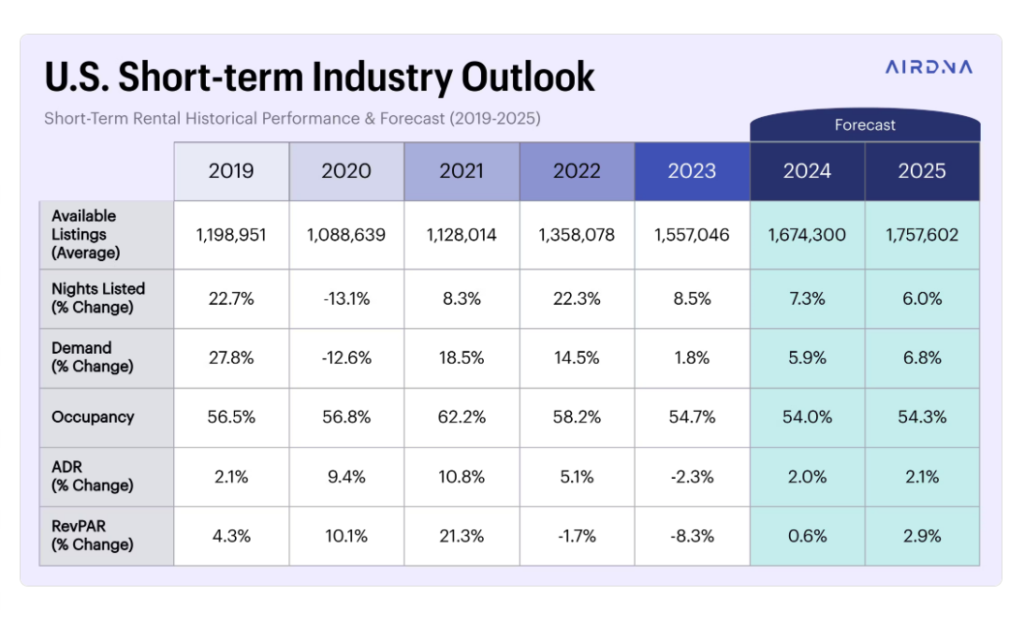 U.S. Short-term Industry Outlook

AIRDNA

Short-Term Rental Historical Performance & Forecast (2019-2025)

Forecast

| | 2019 | 2020 | 2021 | 2022 | 2023 | 2024 | 2025 |
|---|---|---|---|---|---|---|---|
| Available Listings (Average) | 1,198,951 | 1,088,639 | 1,128,014 | 1,358,078 | 1,557,046 | 1,674,300 | 1,757,602 |
| Nights Listed (% Change) | 22.7% | -13.1% | 8.3% | 22.3% | 8.5% | 7.3% | 6.0% |
| Demand (% Change) | 27.8% | -12.6% | 18.5% | 14.5% | 1.8% | 5.9% | 6.8% |
| Occupancy | 56.5% | 56.8% | 62.2% | 58.2% | 54.7% | 54.0% | 54.3% |
| ADR (% Change) | 2.1% | 9.4% | 10.8% | 5.1% | -2.3% | 2.0% | 2.1% |
| RevPAR (% Change) | 4.3% | 10.1% | 21.3% | -1.7% | -8.3% | 0.6% | 2.9% |